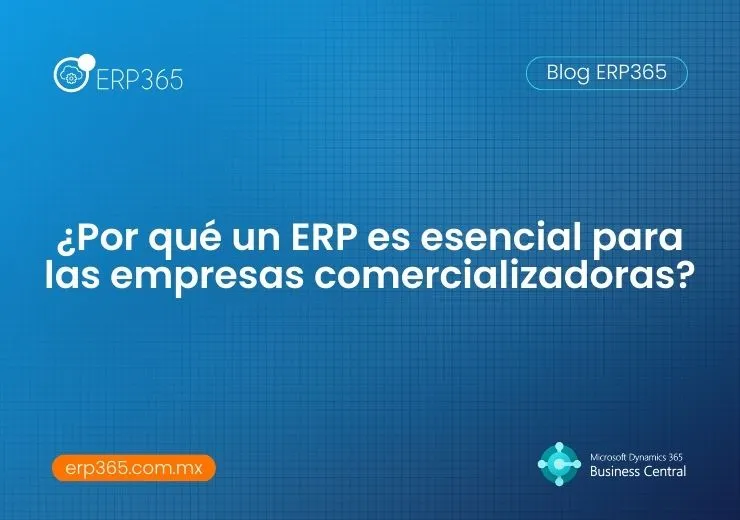 ERP365

Blog ERP365

¿Por qué un ERP es esencial para las empresas comercializadoras?

erp365.com.mx

Microsoft Dynamics 365
Business Central